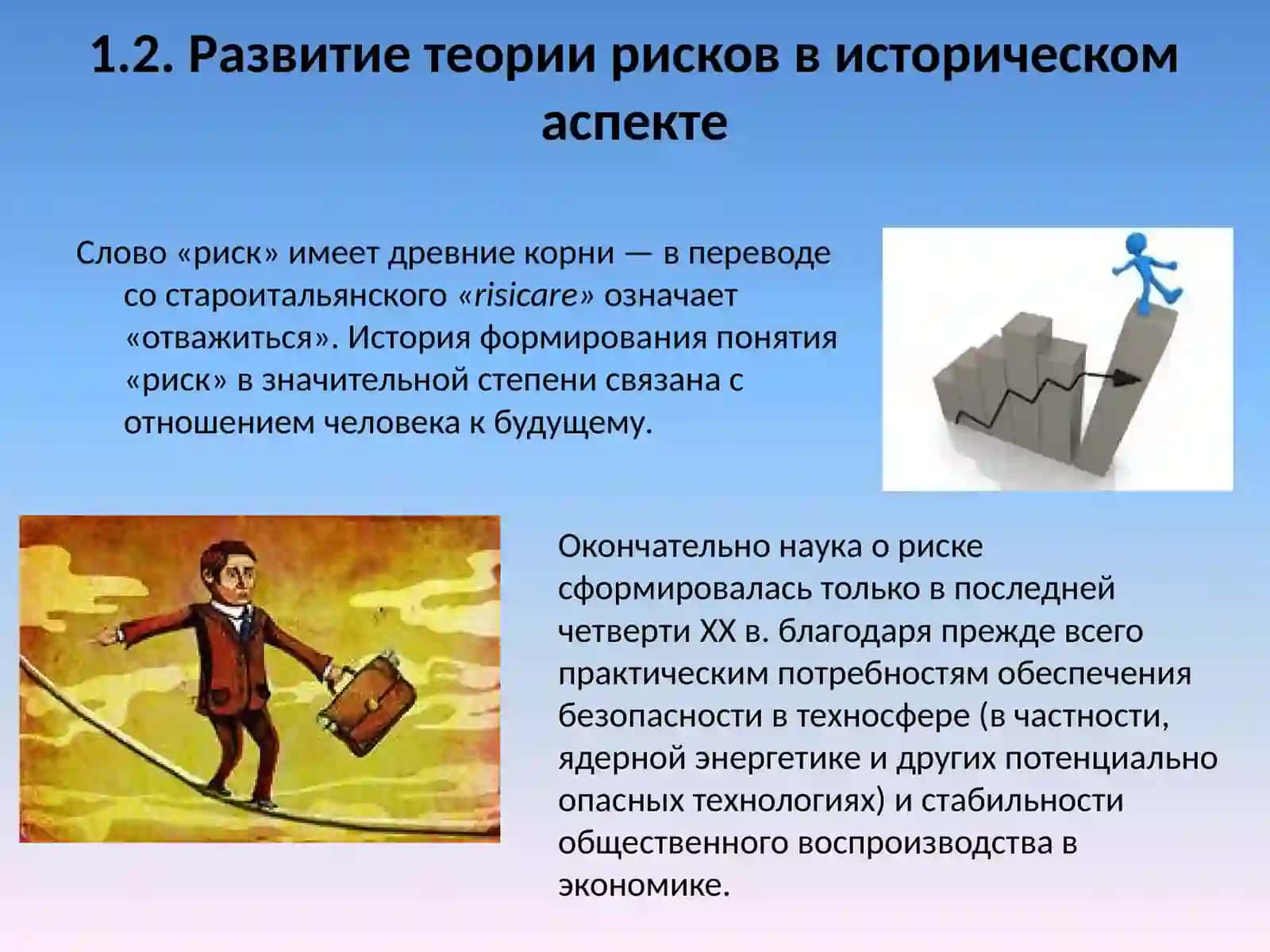 1.2. Развитие теории рисков в историческом аспекте

Слово «риск» имеет древние корни — в переводе со староитальянского «risicare» означает «отважиться». История формирования понятия «риск» в значительной степени связана с отношением человека к будущему.

Окончательно наука о риске сформировалась только в последней четверти XX в. благодаря прежде всего практическим потребностям обеспечения безопасности в техносфере (в частности, ядерной энергетике и других потенциально опасных технологиях) и стабильности общественного воспроизводства в экономике.